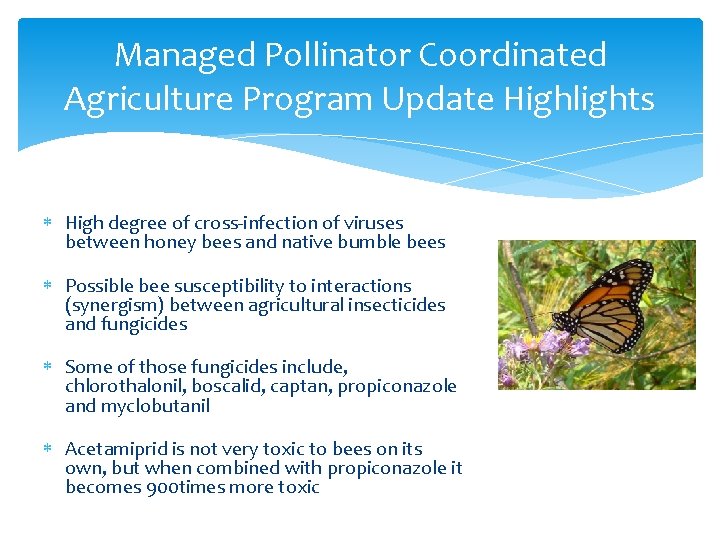 Managed Pollinator Coordinated Agriculture Program Update Highlights

* High degree of cross-infection of viruses between honey bees and native bumble bees

* Possible bee susceptibility to interactions (synergism) between agricultural insecticides and fungicides

* Some of those fungicides include, chlorothalonil, boscalid, captan, propiconazole and myclobutanil

* Acetamiprid is not very toxic to bees on its own, but when combined with propiconazole it becomes 900times more toxic